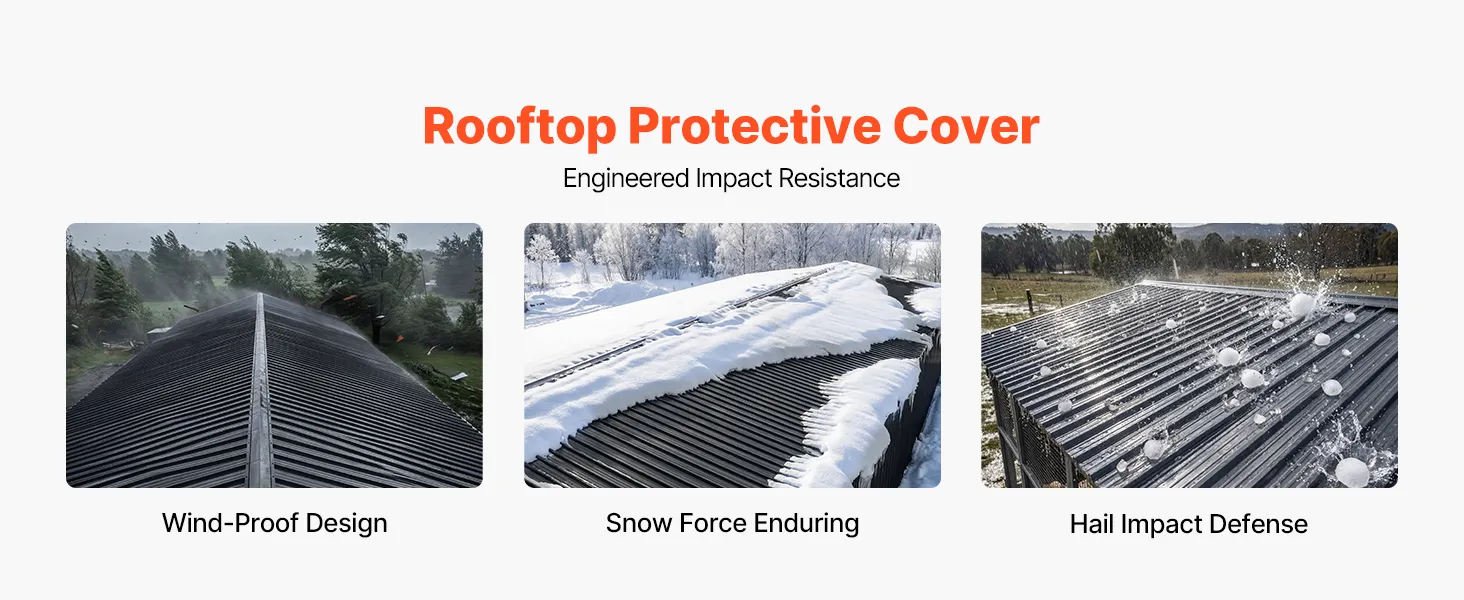 Rooftop Protective Cover

Engineered Impact Resistance

Wind-Proof Design

Snow Force Enduring

Hail Impact Defense